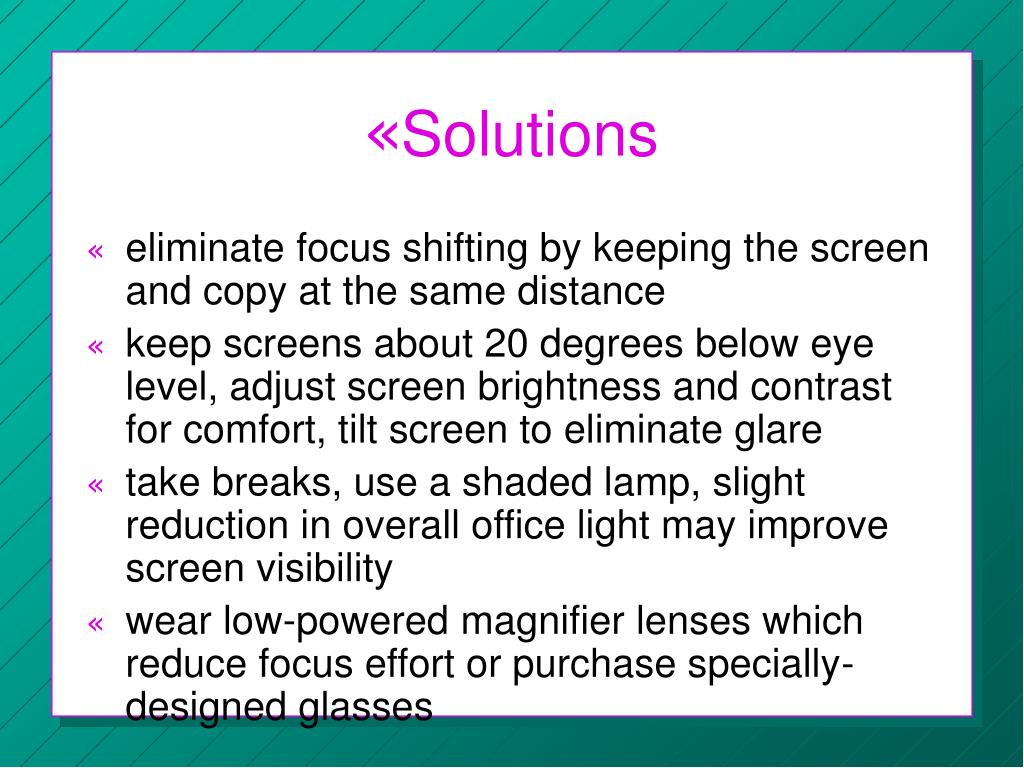 «Solutions

« eliminate focus shifting by keeping the screen and copy at the same distance

« keep screens about 20 degrees below eye level, adjust screen brightness and contrast for comfort, tilt screen to eliminate glare

« take breaks, use a shaded lamp, slight reduction in overall office light may improve screen visibility

« wear low-powered magnifier lenses which reduce focus effort or purchase specially-designed glasses